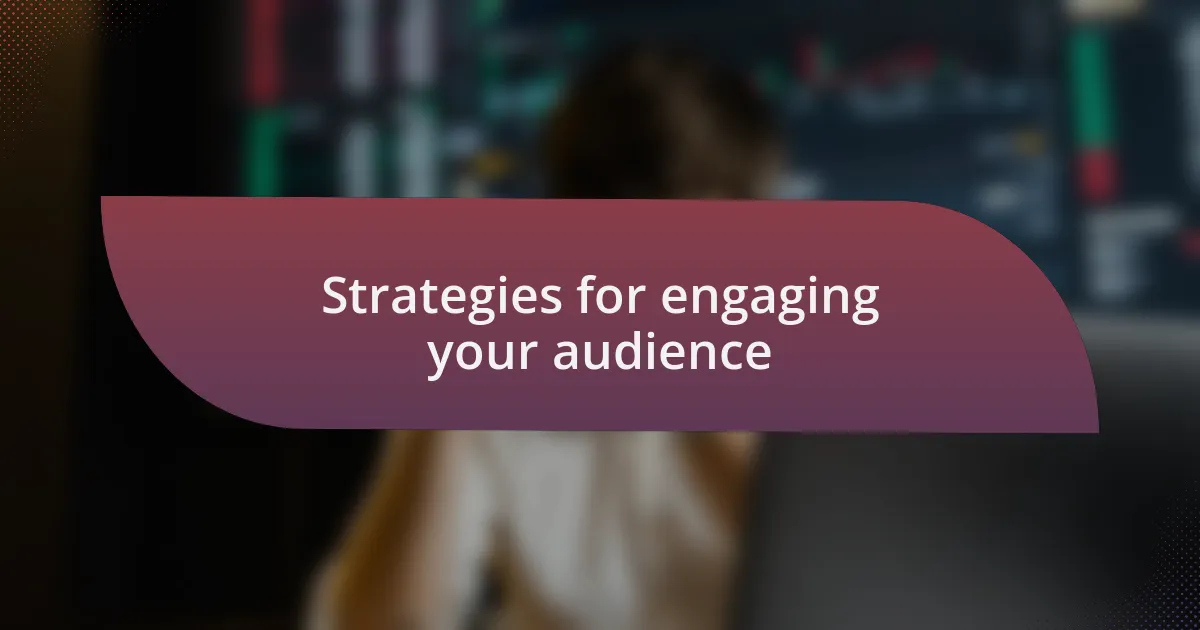 Strategies for engaging your audience